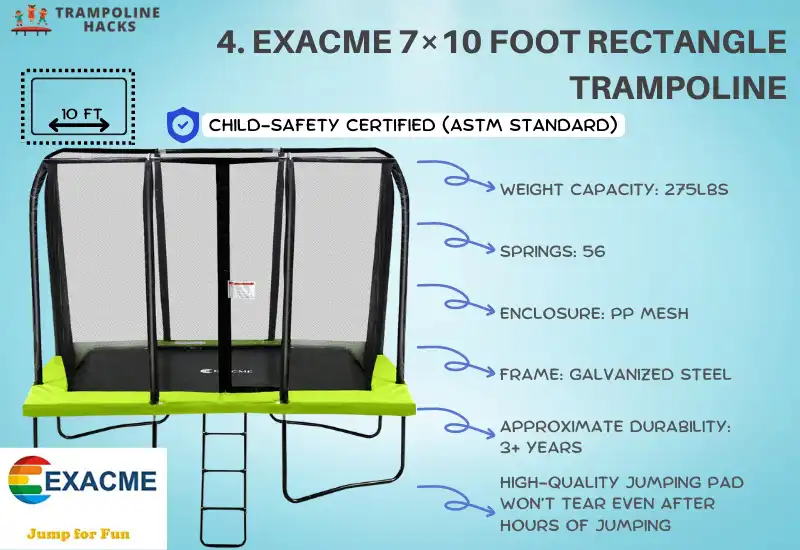 TRAMPOLINE HACKS

4. EXACME 7×10 FOOT RECTANGLE TRAMPOLINE

10 FT

CHILD-SAFETY CERTIFIED (ASTM STANDARD)

WEIGHT CAPACITY: 275LBS

SPRINGS: 56

ENCLOSURE: PP MESH

FRAME: GALVANIZED STEEL

APPROXIMATE DURABILITY: 3+ YEARS

HIGH-QUALITY JUMPING PAD WON'T TEAR EVEN AFTER HOURS OF JUMPING

EXACME

EXACME

Jump for Fun